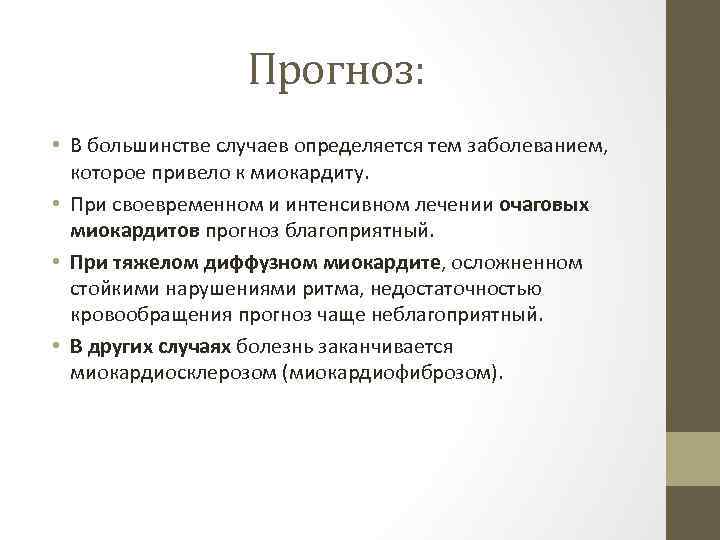 Прогноз:

• В большинстве случаев определяется тем заболеванием, которое привело к миокардиту.

• При своевременном и интенсивном лечении очаговых миокардитов прогноз благоприятный.

• При тяжелом диффузном миокардите, осложненном стойкими нарушениями ритма, недостаточностью кровообращения прогноз чаще неблагоприятный.

• В других случаях болезнь заканчивается миокардиосклерозом (миокардиофиброзом).